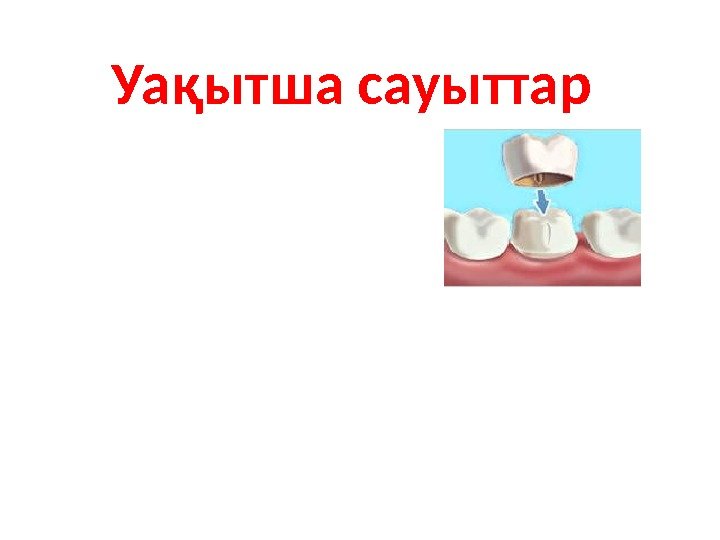 Уақытша сауыттар